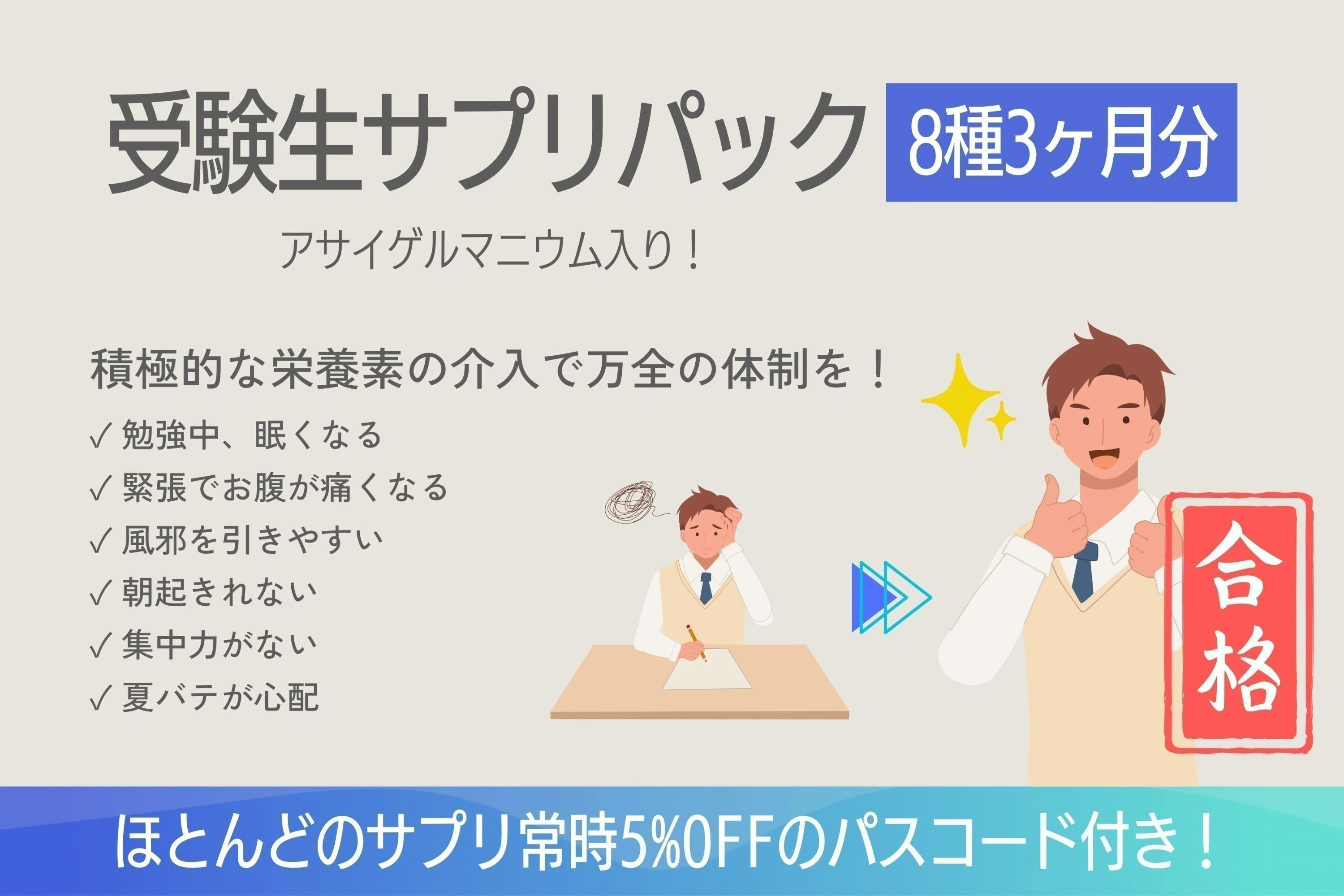 受験生サプリパック 8種3ヶ月分

アサイゲルマニウム入り！

積極的な栄養素の介入で万全の体制を！

✓ 勉強中、眠くなる
✓ 緊張でお腹が痛くなる
✓ 風邪を引きやすい
✓ 朝起きれない
✓ 集中力がない
✓ 夏バテが心配

合格

ほとんどのサプリ常時5%OFFのパスコード付き！